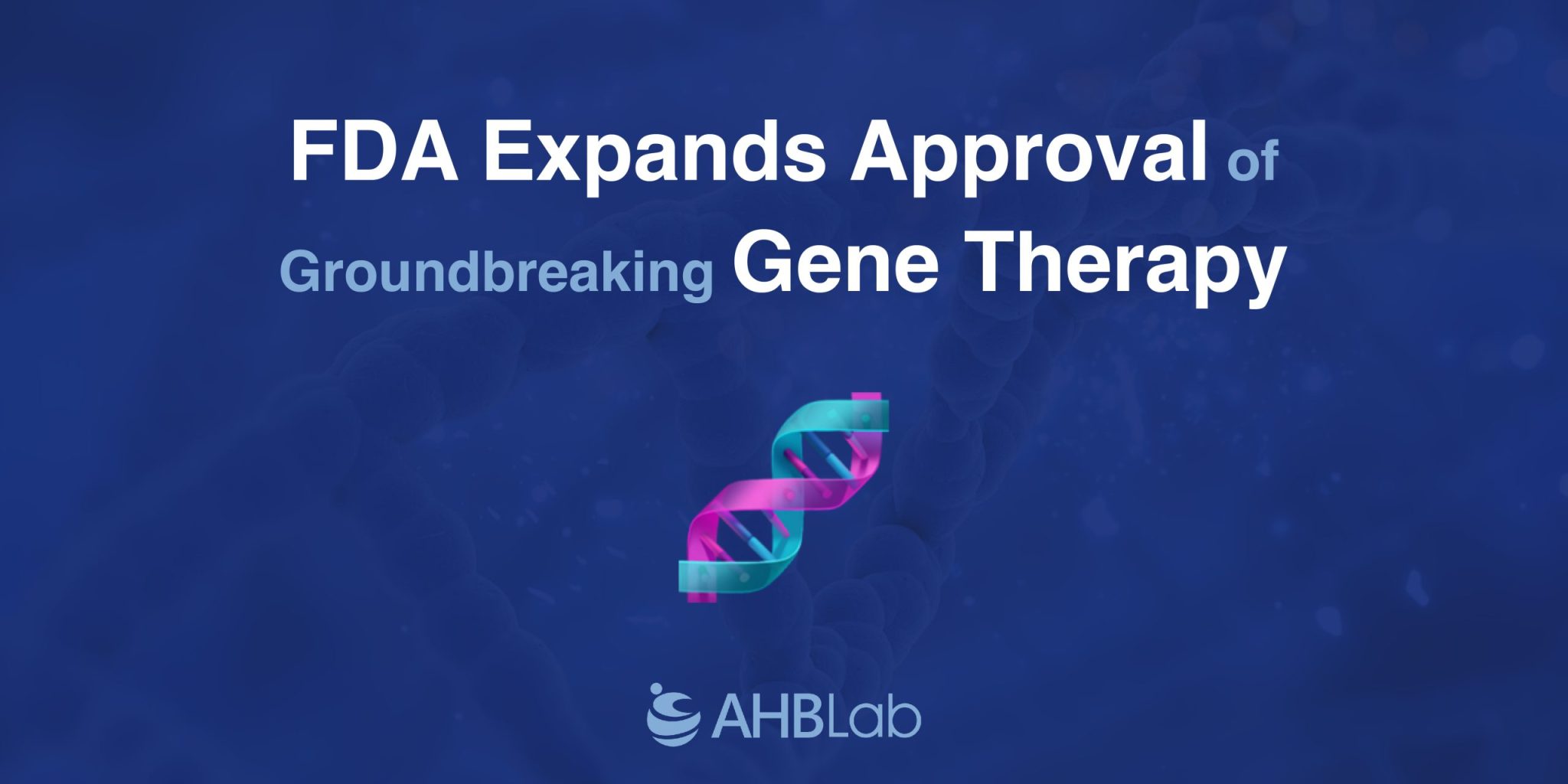 FDA Expands Approval of Groundbreaking Gene Therapy

AHBLab